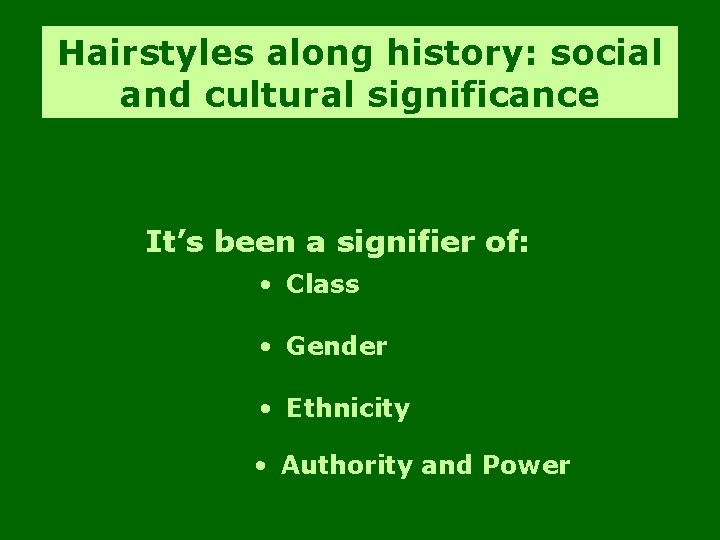 Hairstyles along history: social and cultural significance

It’s been a signifier of:

• Class

• Gender

• Ethnicity

• Authority and Power